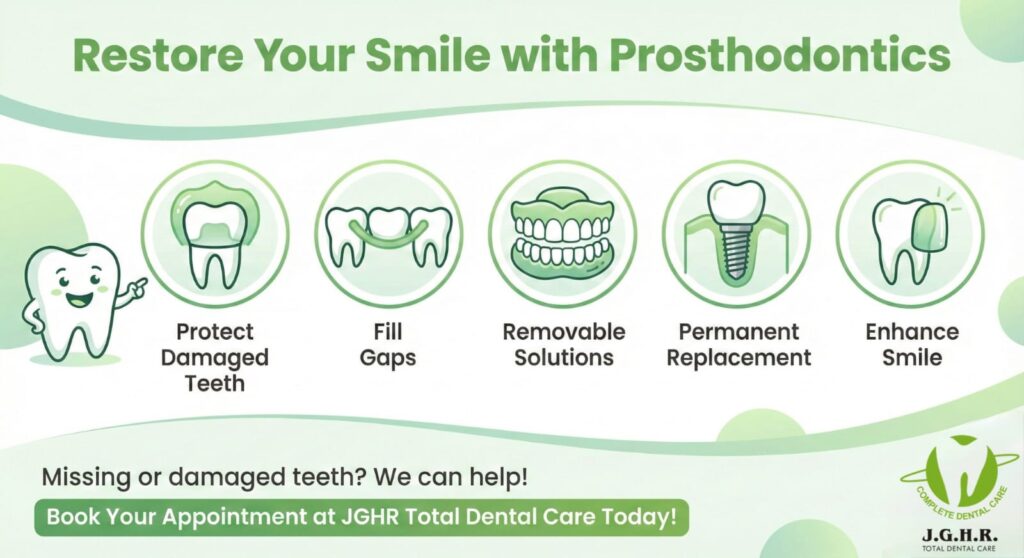 Restore Your Smile with Prosthodontics

Protect Damaged Teeth

Fill Gaps

Removable Solutions

Permanent Replacement

Enhance Smile

Missing or damaged teeth? We can help!

Book Your Appointment at JGHR Total Dental Care Today!

COMPLETE DENTAL CARE

J.G.H.R.
TOTAL DENTAL CARE